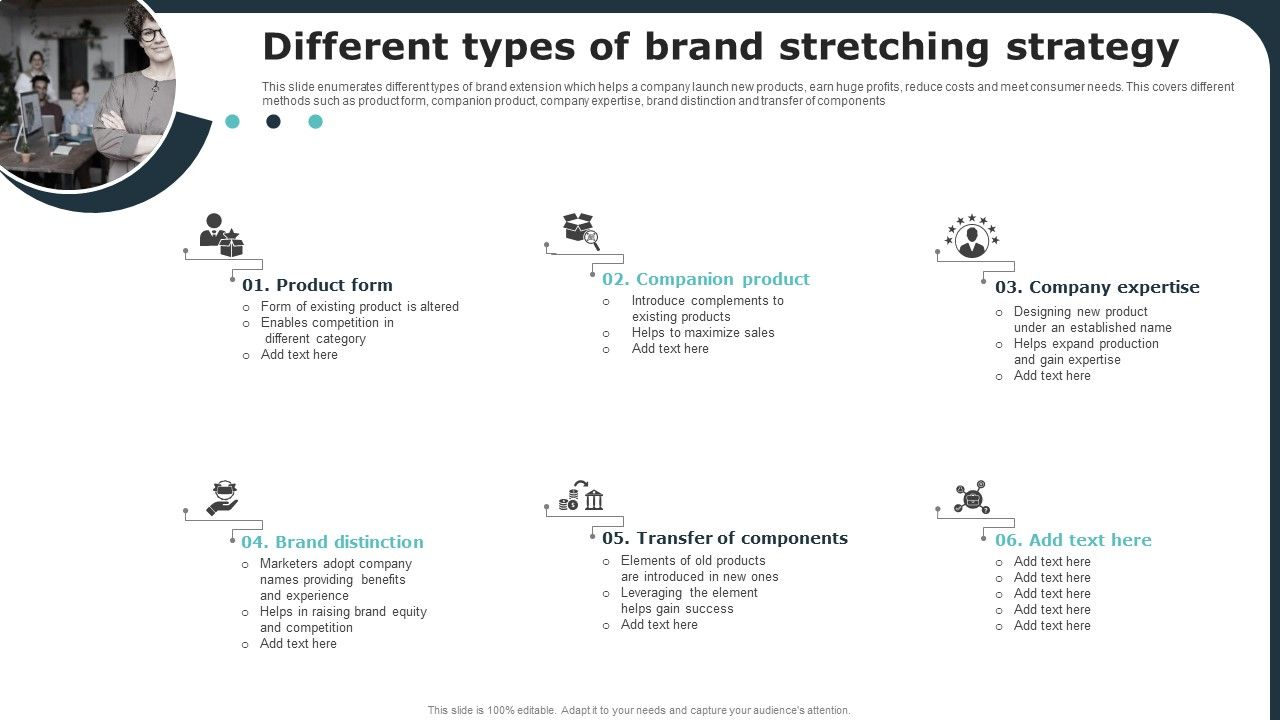 Different types of brand stretching strategy

This slide enumerates different types of brand extension which helps a company launch new products, earn huge profits, reduce costs and meet consumer needs. This covers different methods such as product form, companion product, company expertise, brand distinction and transfer of components

01. Product form
o Form of existing product is altered
o Enables competition in different category
o Add text here

02. Companion product
o Introduce complements to existing products
o Helps to maximize sales
o Add text here

03. Company expertise
o Designing new product under an established name
o Helps expand production and gain expertise
o Add text here

04. Brand distinction
o Marketers adopt company names providing benefits and experience
o Helps in raising brand equity and competition
o Add text here

05. Transfer of components
o Elements of old products are introduced in new ones
o Leveraging the element helps gain success
o Add text here

06. Add text here
o Add text here
o Add text here
o Add text here
o Add text here
o Add text here

This slide is 100% editable. Adapt it to your needs and capture your audience's attention.